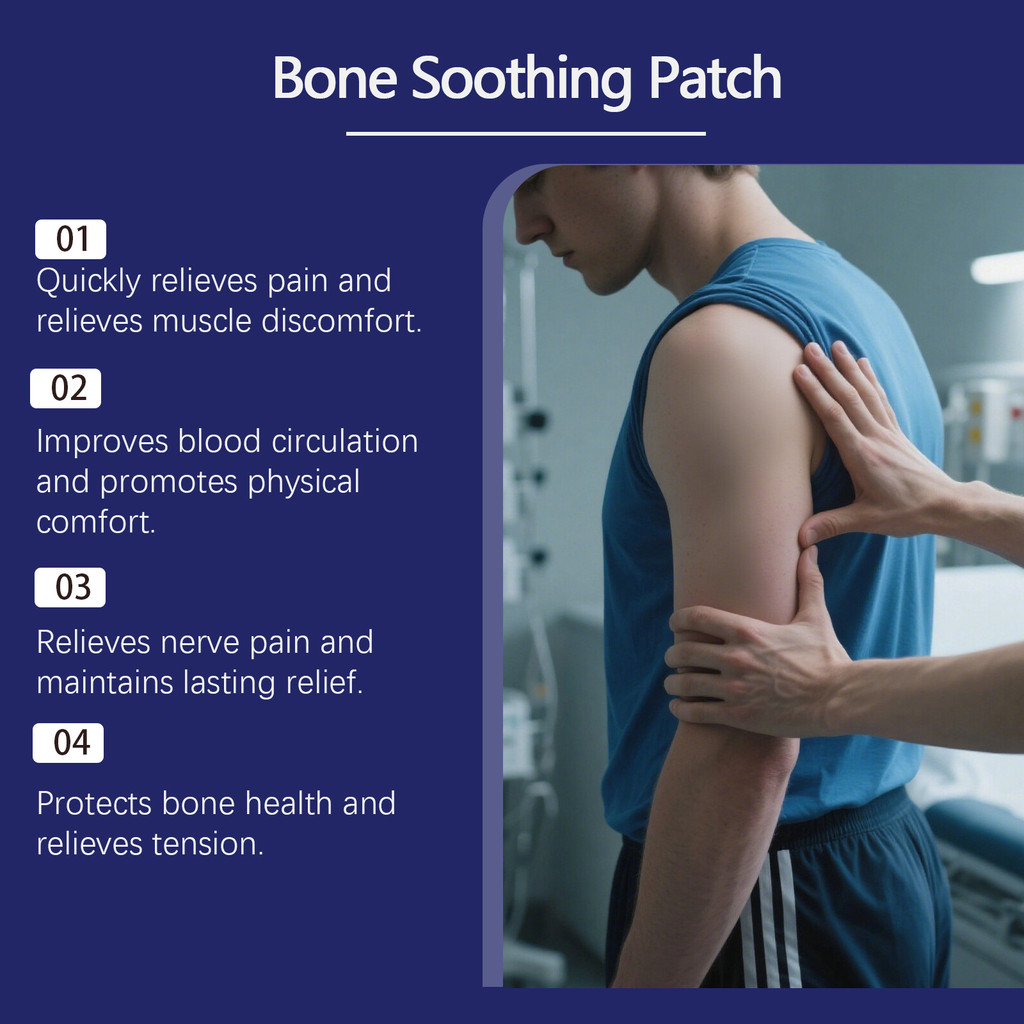 Bone Soothing Patch

01
Quickly relieves pain and relieves muscle discomfort.

02
Improves blood circulation and promotes physical comfort.

03
Relieves nerve pain and maintains lasting relief.

04
Protects bone health and relieves tension.